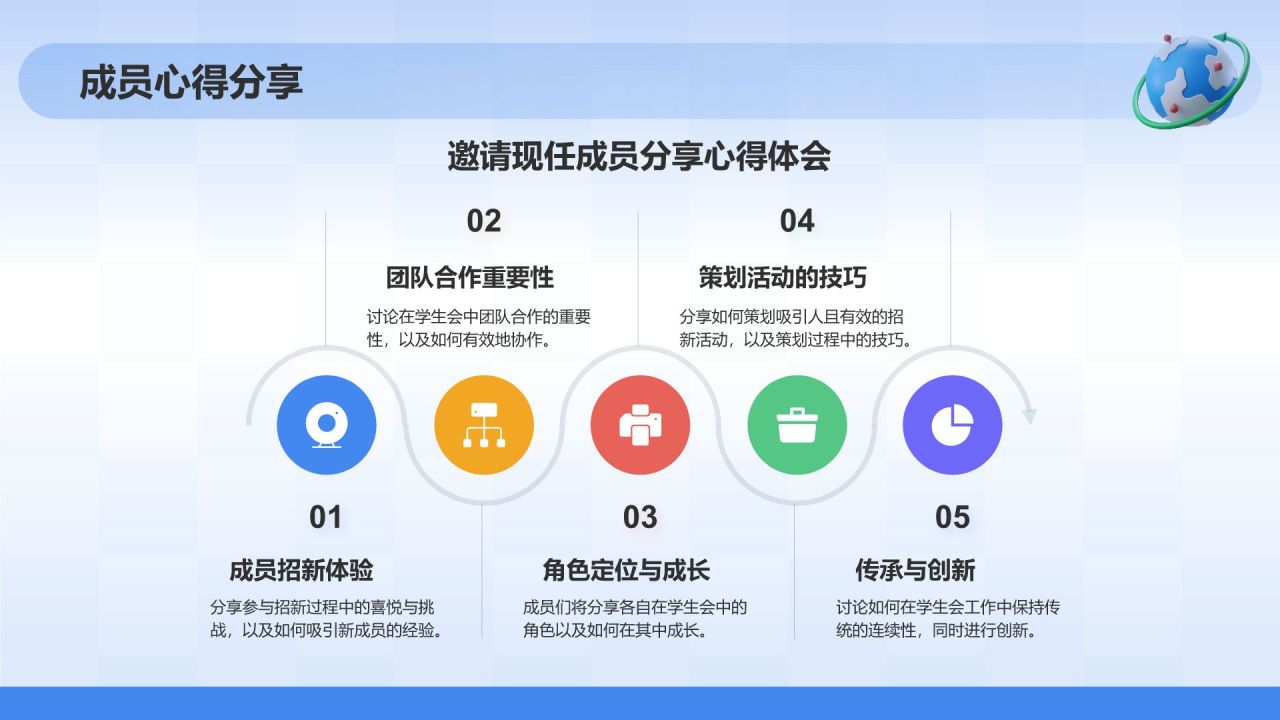 成员心得分享

邀请现任成员分享心得体会

02

团队合作重要性

讨论在学生会中团队合作的重要性，以及如何有效地协作。

04

策划活动的技巧

分享如何策划吸引人且有效的招新活动，以及策划过程中的技巧。

01

成员招新体验

分享参与招新过程中的喜悦与挑战，以及如何吸引新成员的经验。

03

角色定位与成长

成员们将分享各自在学生会中的角色以及如何在其中成长。

05

传承与创新

讨论如何在学生会工作中保持传统的连续性，同时进行创新。